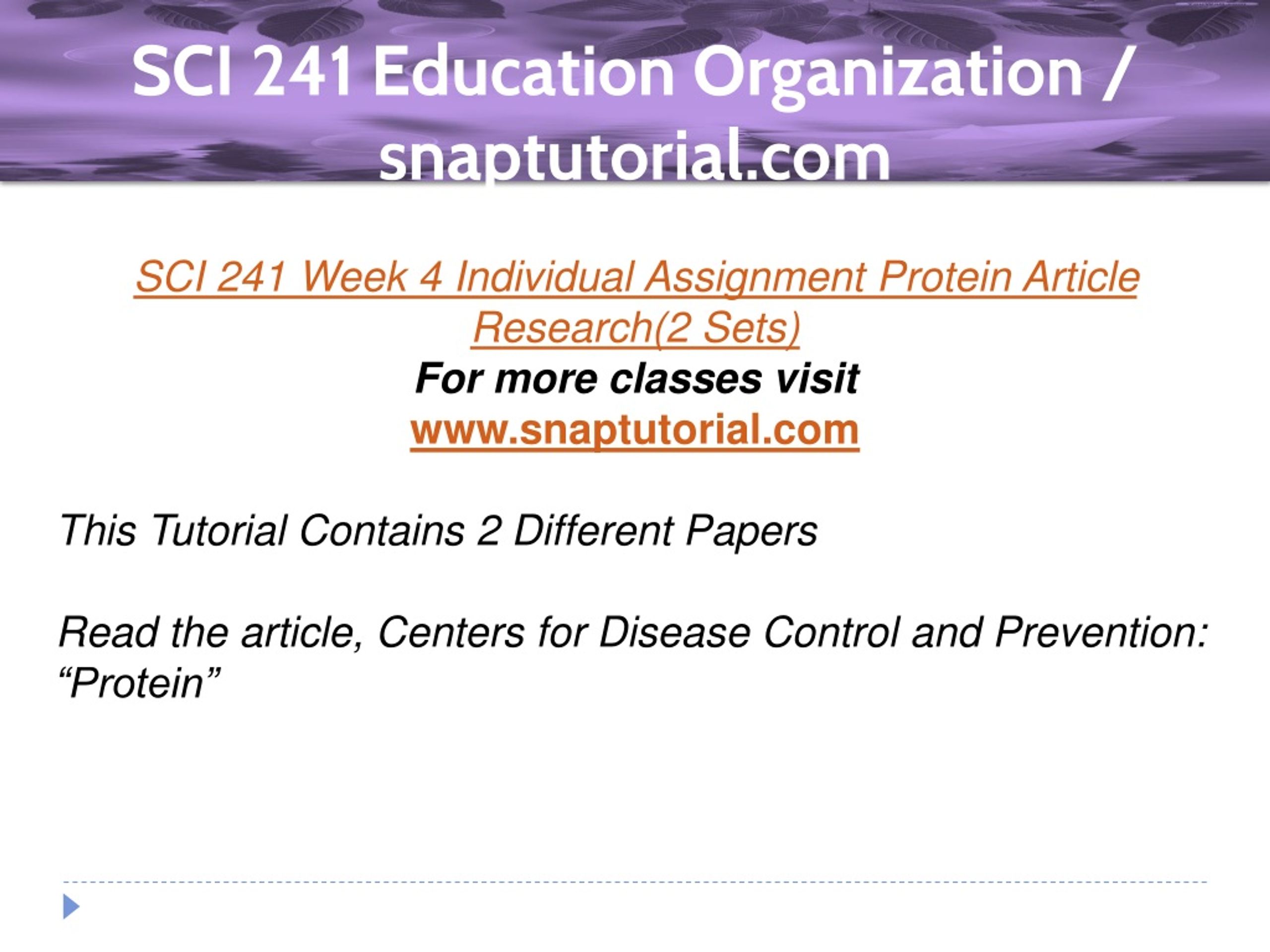 SCI 241 Education Organization / snaptutorial.com

SCI 241 Week 4 Individual Assignment Protein Article Research(2 Sets)
For more classes visit
www.snaptutorial.com

This Tutorial Contains 2 Different Papers

Read the article, Centers for Disease Control and Prevention: “Protein”